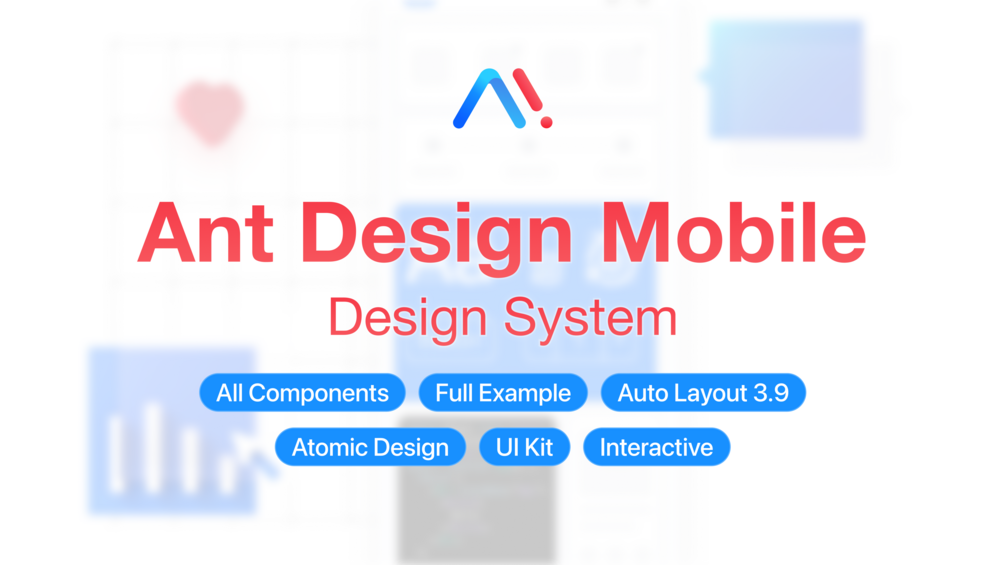 Ant Design Mobile
Design System

All Components
Full Example
Auto Layout 3.9
Atomic Design
UI Kit
Interactive